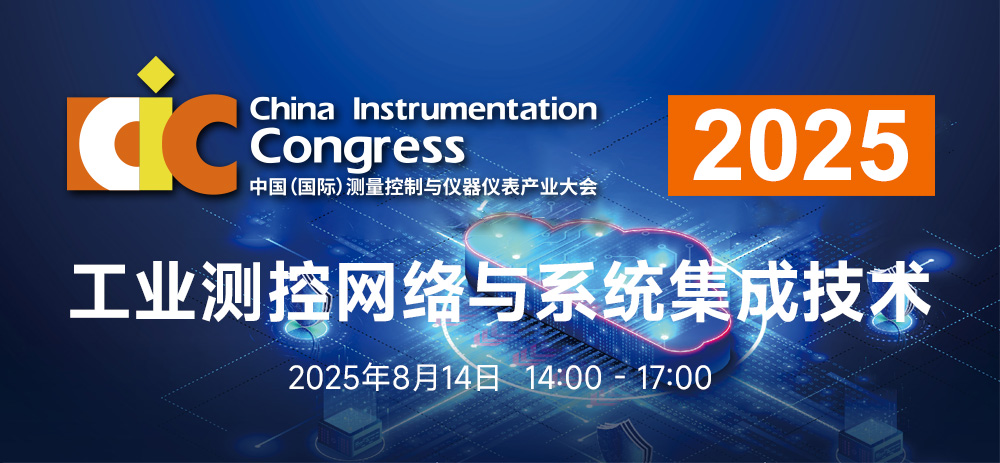 CIC China Instrumentation Congress
中国(国际)测量控制与仪器仪表产业大会

2025

工业测控网络与系统集成技术

2025年8月14日 14:00 - 17:00